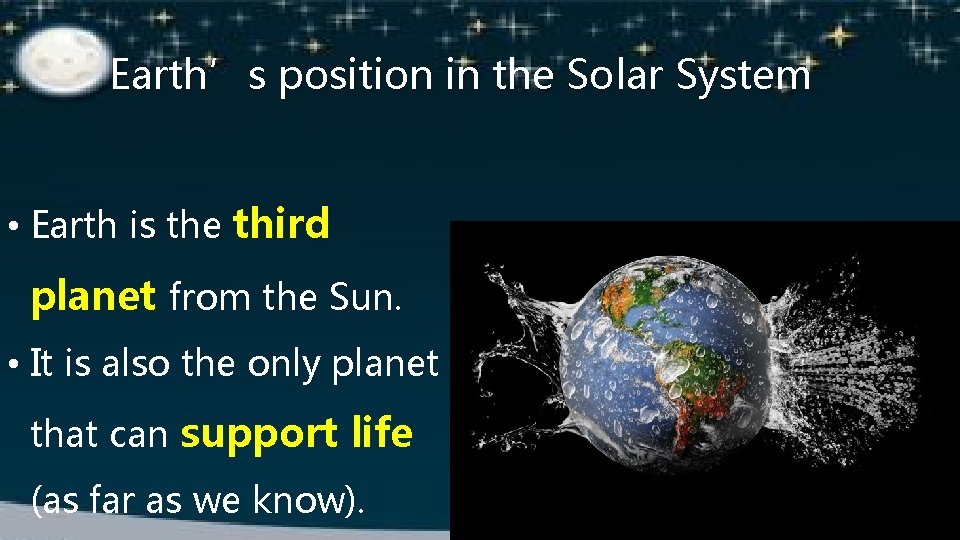 Earth’s position in the Solar System

• Earth is the third planet from the Sun.

• It is also the only planet that can support life (as far as we know).